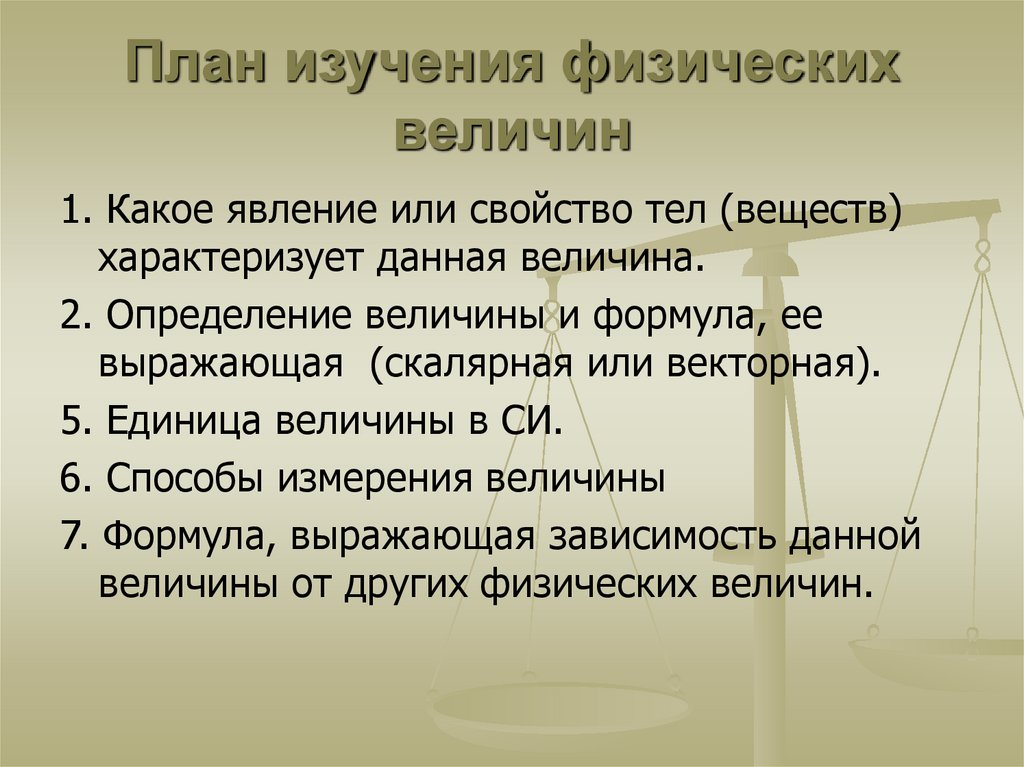 План изучения физических величин

1. Какое явление или свойство тел (веществ) характеризует данная величина.

2. Определение величины и формула, ее выражающая (скалярная или векторная).

5. Единица величины в СИ.

6. Способы измерения величины

7. Формула, выражающая зависимость данной величины от других физических величин.